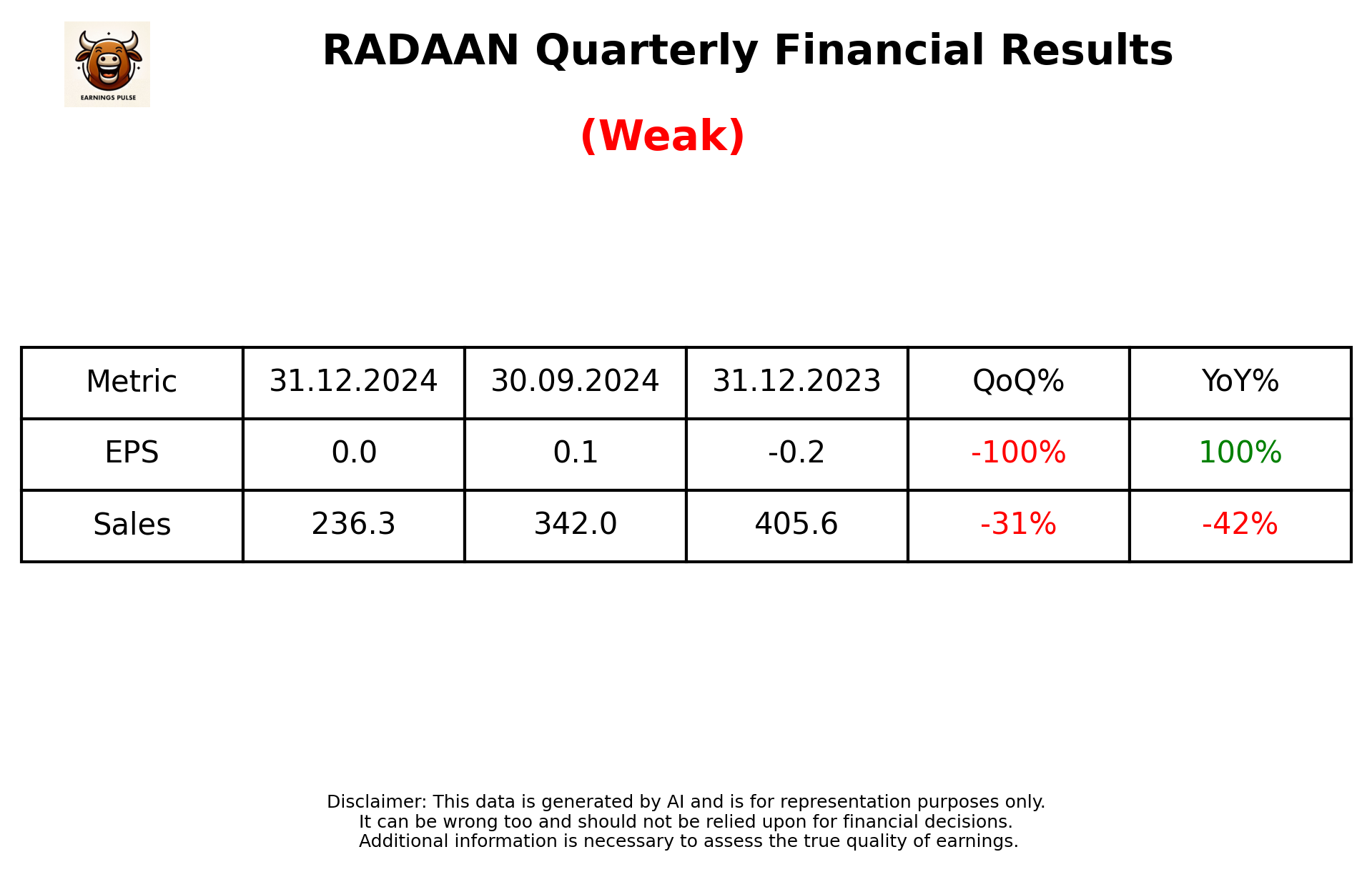 EARNINGS PULSE

RADAAN Quarterly Financial Results

(Weak)

| Metric | 31.12.2024 | 30.09.2024 | 31.12.2023 | QoQ% | YoY% |
|---|---|---|---|---|---|
| EPS | 0.0 | 0.1 | -0.2 | -100% | 100% |
| Sales | 236.3 | 342.0 | 405.6 | -31% | -42% |

Disclaimer: This data is generated by AI and is for representation purposes only.
It can be wrong too and should not be relied upon for financial decisions.
Additional information is necessary to assess the true quality of earnings.